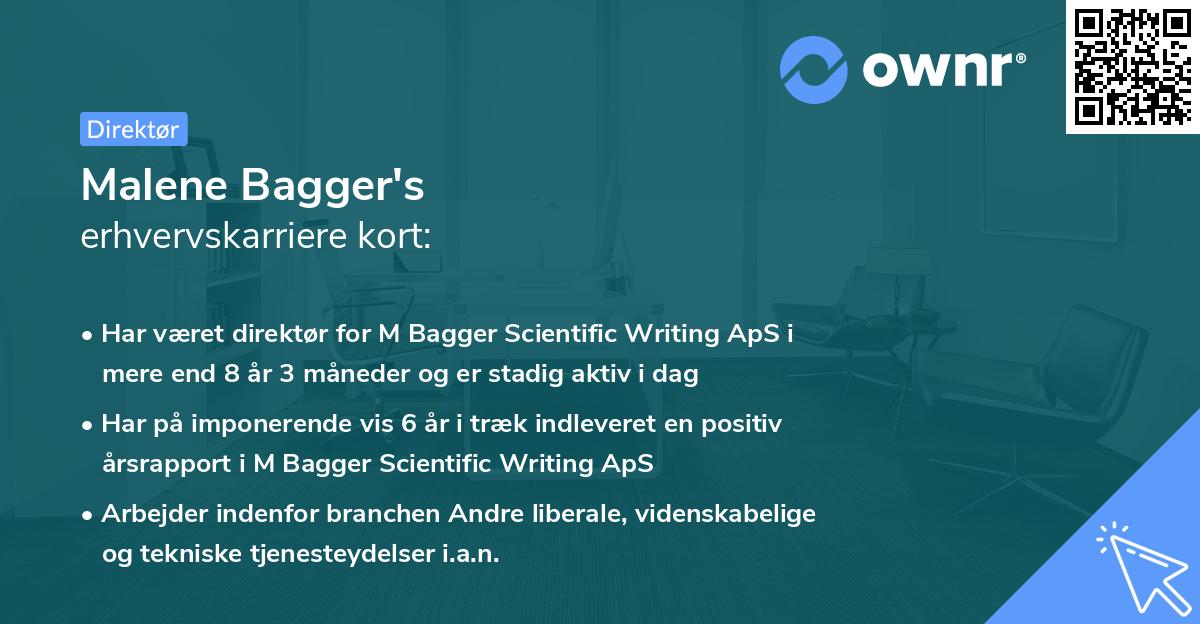 ownr®

Direktør

Malene Bagger's
erhvervskarriere kort:

• Har været direktør for M Bagger Scientific Writing ApS i mere end 8 år 3 måneder og er stadig aktiv i dag

• Har på imponerende vis 6 år i træk indleveret en positiv årsrapport i M Bagger Scientific Writing ApS

• Arbejder indenfor branchen Andre liberale, videnskabelige og tekniske tjenesteydelser i.a.n.